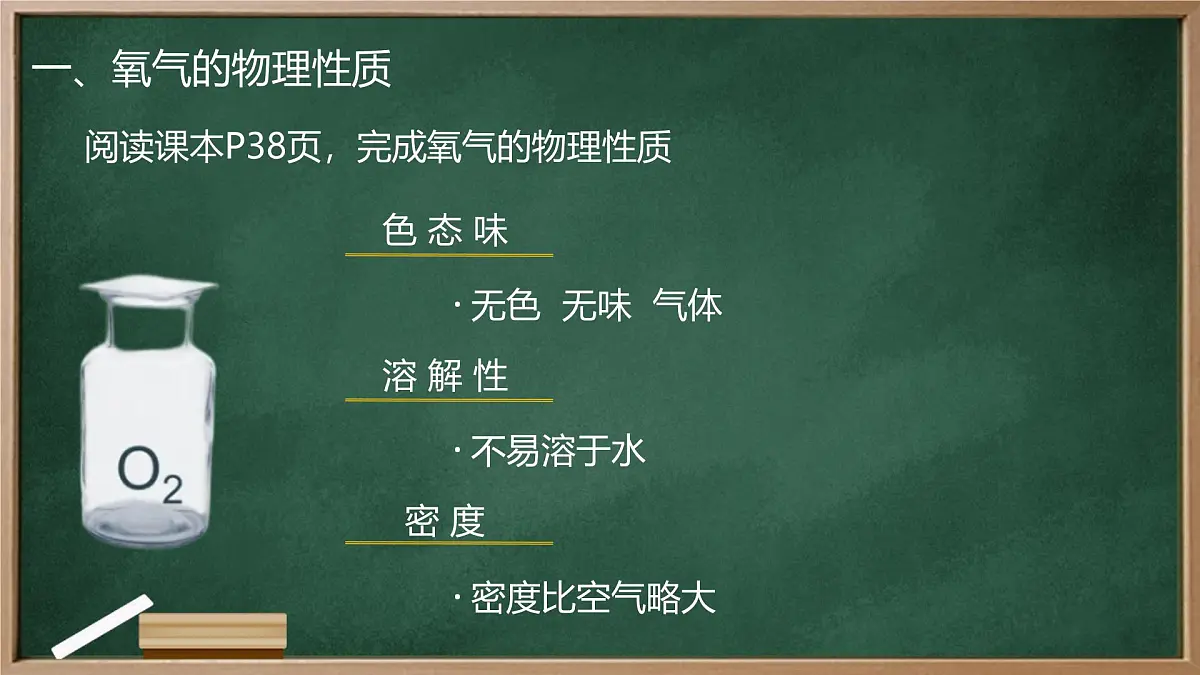 一、氧气的物理性质

阅读课本P38页，完成氧气的物理性质

$O_2$

色 态 味

· 无色 无味 气体

溶 解 性

· 不易溶于水

密 度

· 密度比空气略大